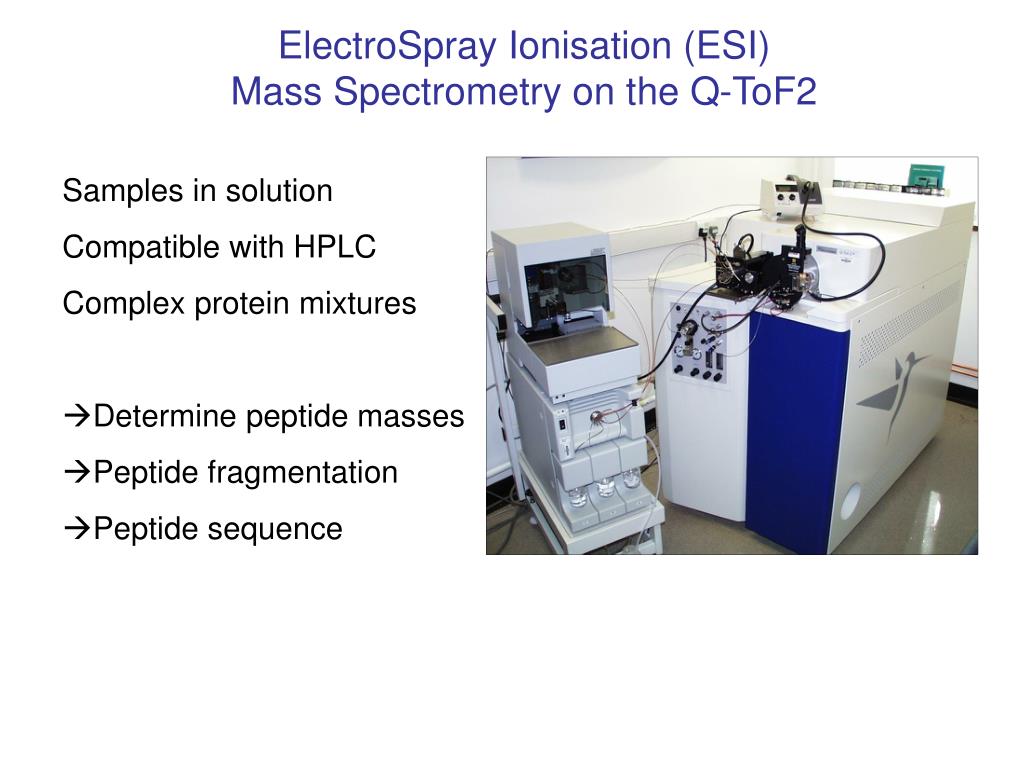 ElectroSpray Ionisation (ESI)
Mass Spectrometry on the Q-ToF2

Samples in solution

Compatible with HPLC

Complex protein mixtures

→Determine peptide masses

→Peptide fragmentation

→Peptide sequence